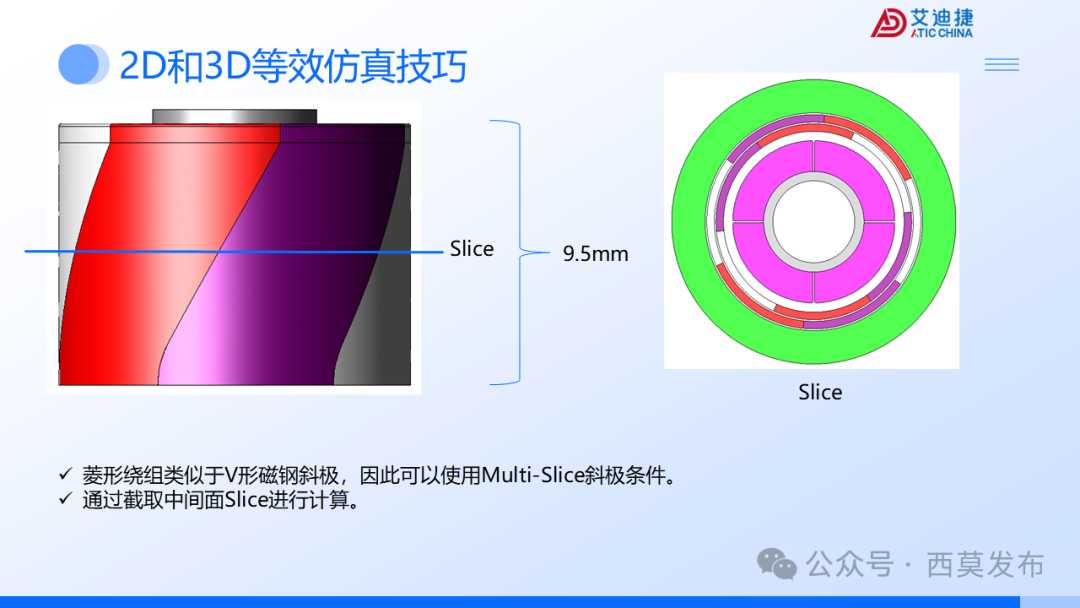 艾迪捷
ATIC CHINA

2D和3D等效仿真技巧

Slice

9.5mm

Slice

✓ 菱形绕组类似于V形磁钢斜极，因此可以使用Multi-Slice斜极条件。
✓ 通过截取中间面Slice进行计算。

公众号 · 西莫发布